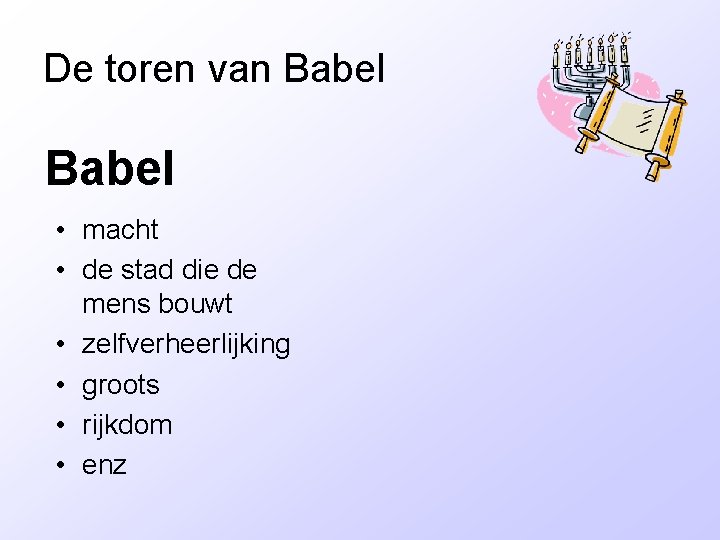 De toren van Babel

Babel

• macht
• de stad die de mens bouwt
• zelfverheerlijking
• groots
• rijkdom
• enz